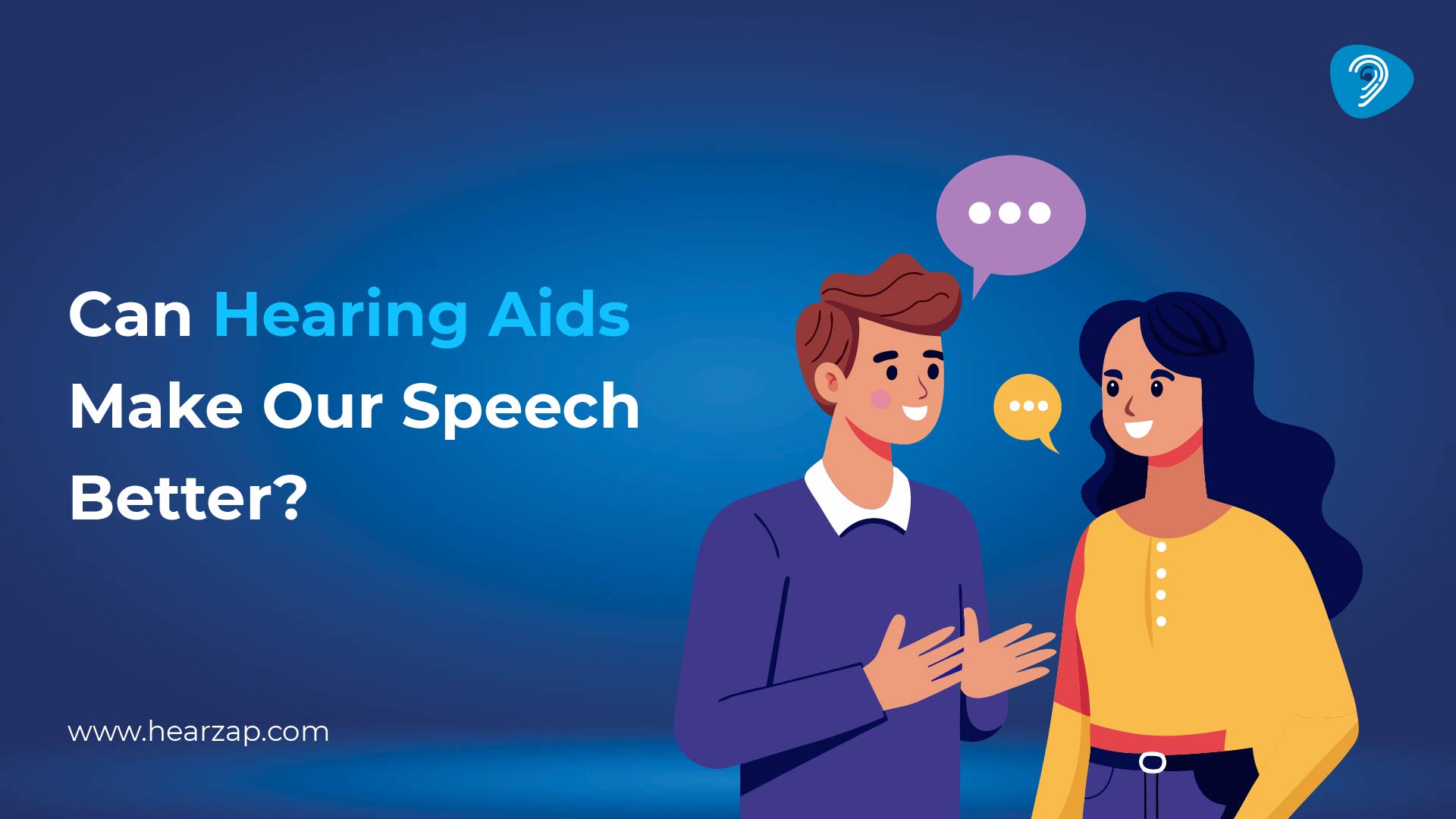 Can Hearing Aids Make Our Speech Better?

www.hearzap.com